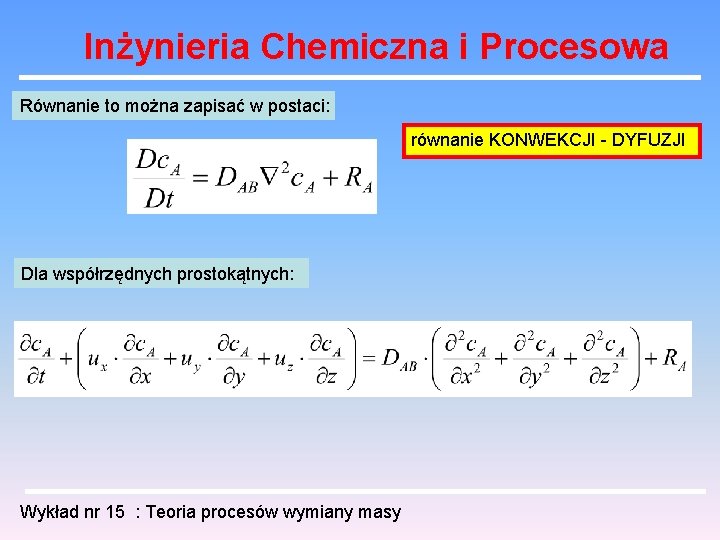 Inżynieria Chemiczna i Procesowa

Równanie to można zapisać w postaci:

równanie KONWEKCJI - DYFUZJI

$\frac{Dc_A}{Dt} = D_{AB}\nabla^2 c_A + R_A$

Dla współrzędnych prostokątnych:

$\frac{\partial c_A}{\partial t} + \left( u_x \cdot \frac{\partial c_A}{\partial x} + u_y \cdot \frac{\partial c_A}{\partial y} + u_z \cdot \frac{\partial c_A}{\partial z} \right) = D_{AB} \cdot \left( \frac{\partial^2 c_A}{\partial x^2} + \frac{\partial^2 c_A}{\partial y^2} + \frac{\partial^2 c_A}{\partial z^2} \right) + R_A$

Wykład nr 15 : Teoria procesów wymiany masy